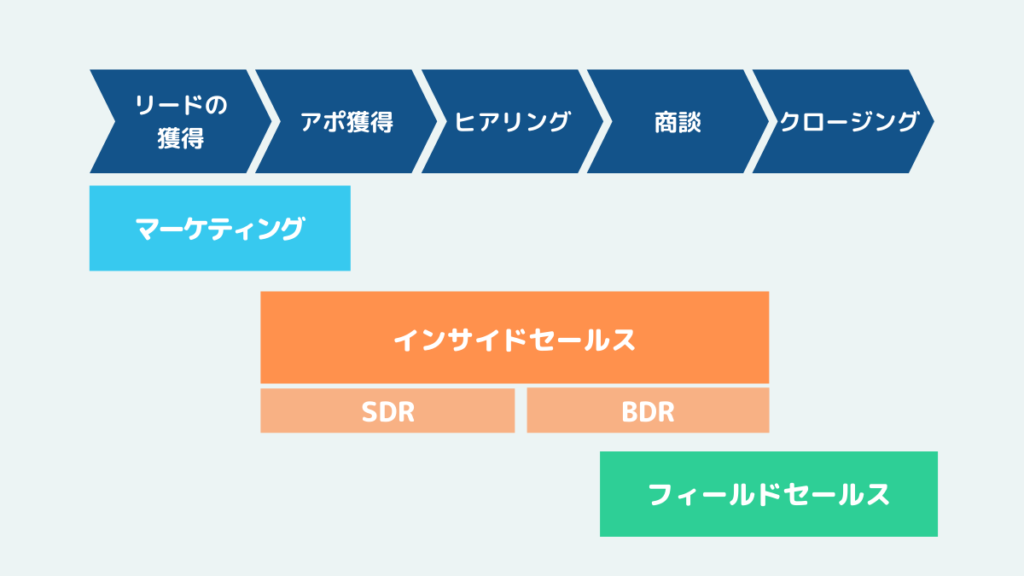 リードの獲得

アポ獲得

ヒアリング

商談

クロージング

マーケティング

インサイドセールス

SDR

BDR

フィールドセールス